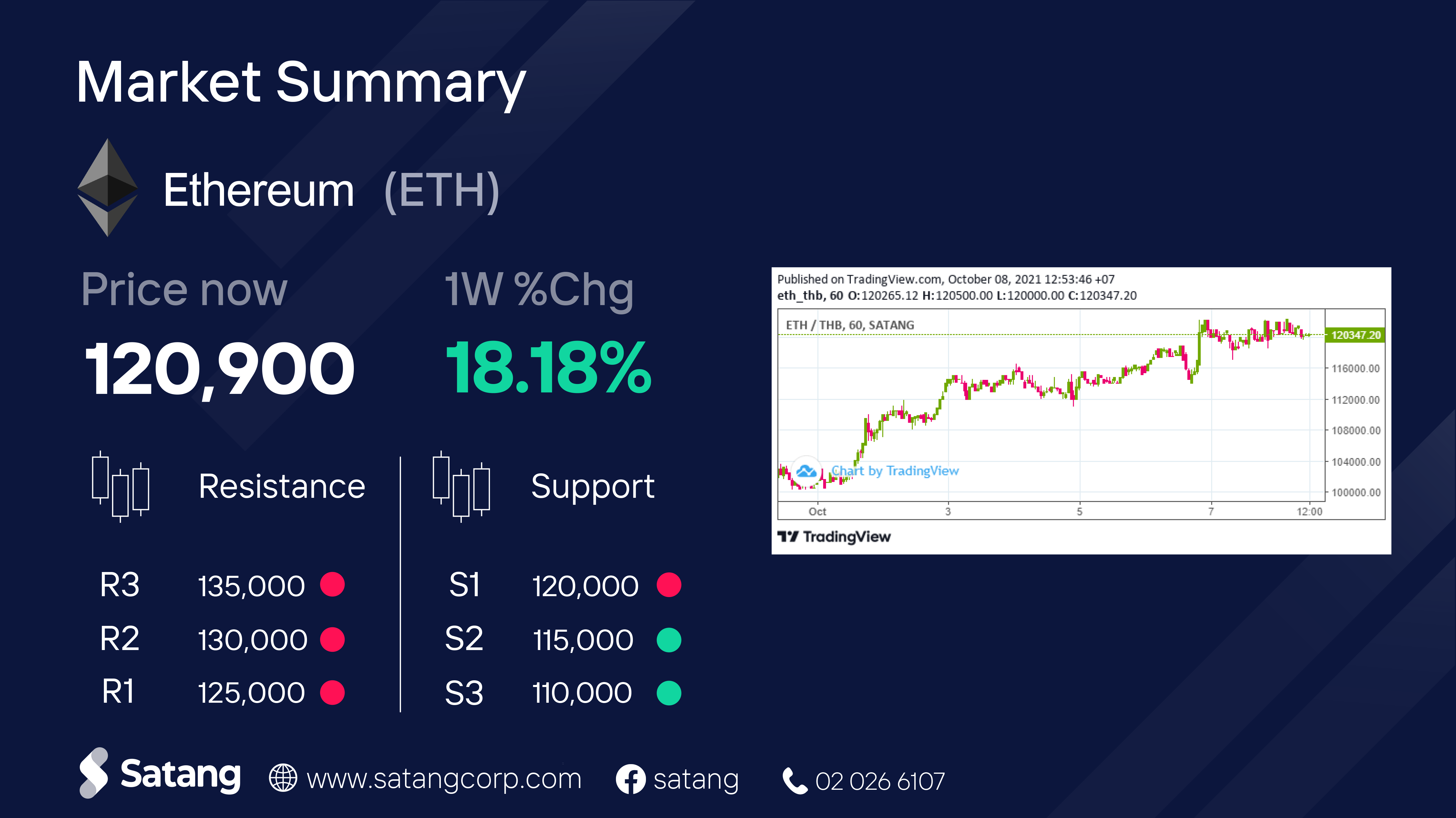 Market Summary

Ethereum (ETH)

Price now
120,900

1W %Chg
18.18%

Resistance

R3 135,000
R2 130,000
R1 125,000

Support

S1 120,000
S2 115,000
S3 110,000

Published on TradingView.com, October 08, 2021 12:53:46 +07
eth_thb, 60 O:120265.12 H:120500.00 L:120000.00 C:120347.20

ETH / THB, 60, SATANG

120347.20
116000.00
112000.00
108000.00
104000.00
100000.00

Chart by TradingView

Oct 3 5 7 12:00

TradingView

Satang www.satangcorp.com satang 02 026 6107